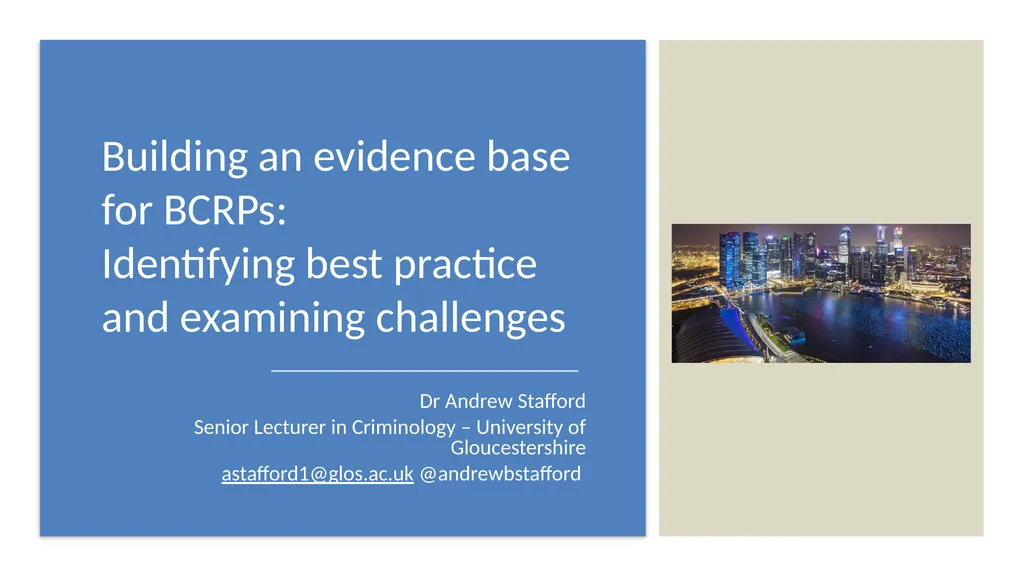 Building an evidence base for BCRPs:
Identifying best practice and examining challenges

Dr Andrew Stafford
Senior Lecturer in Criminology – University of Gloucestershire
astafford1@glos.ac.uk @andrewbstafford